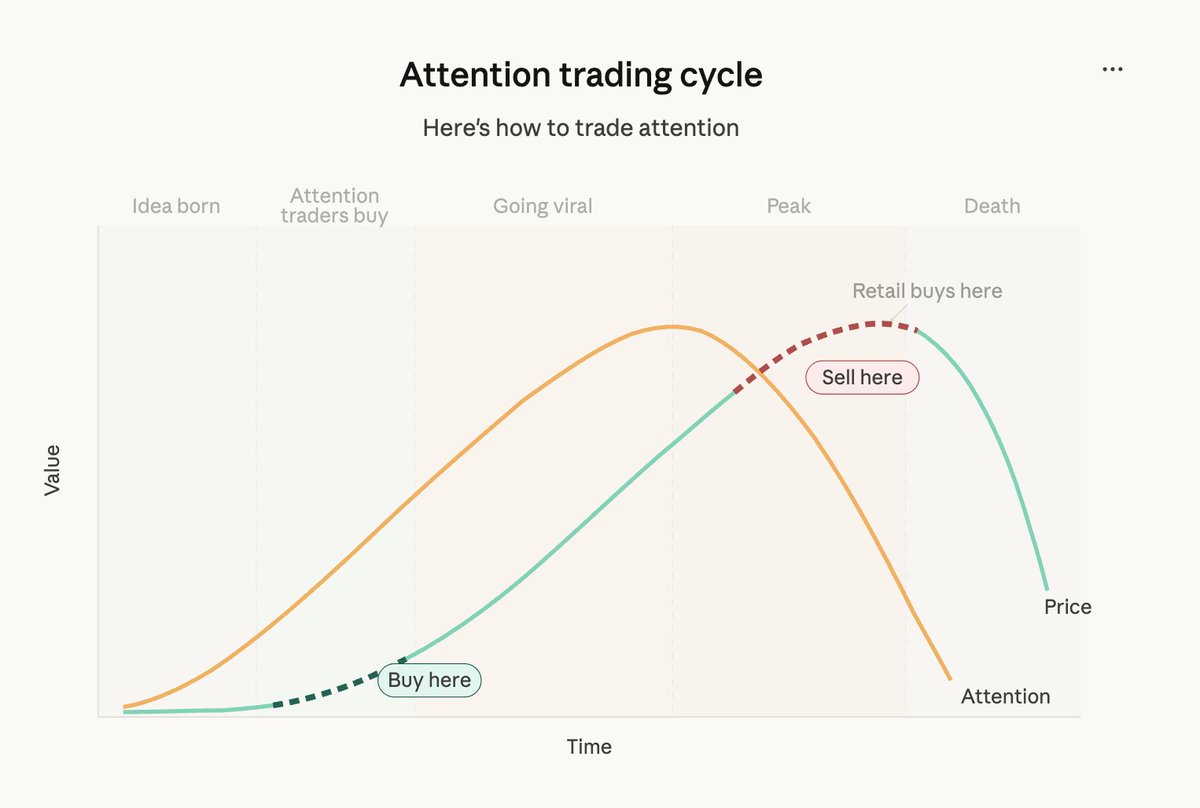 Attention trading cycle

...

Here's how to trade attention

Idea born

Attention traders buy

Going viral

Peak

Death

Retail buys here

Sell here

Value

Buy here

Price

Attention

Time